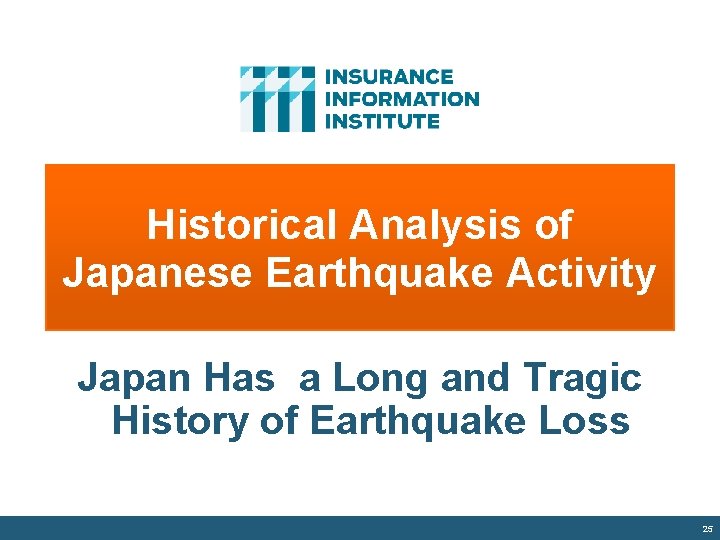 INSURANCE
INFORMATION
INSTITUTE

Historical Analysis of Japanese Earthquake Activity

Japan Has a Long and Tragic History of Earthquake Loss

25